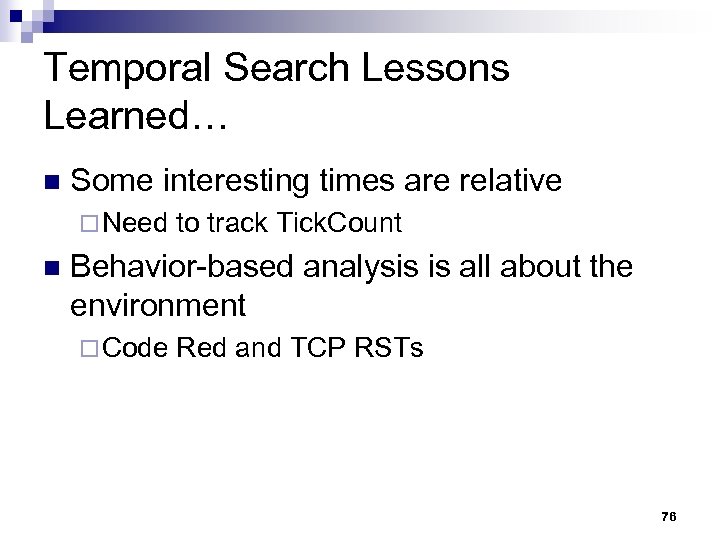 Temporal Search Lessons Learned…

Some interesting times are relative

Need to track TickCount

Behavior-based analysis is all about the environment

Code Red and TCP RSTs

76